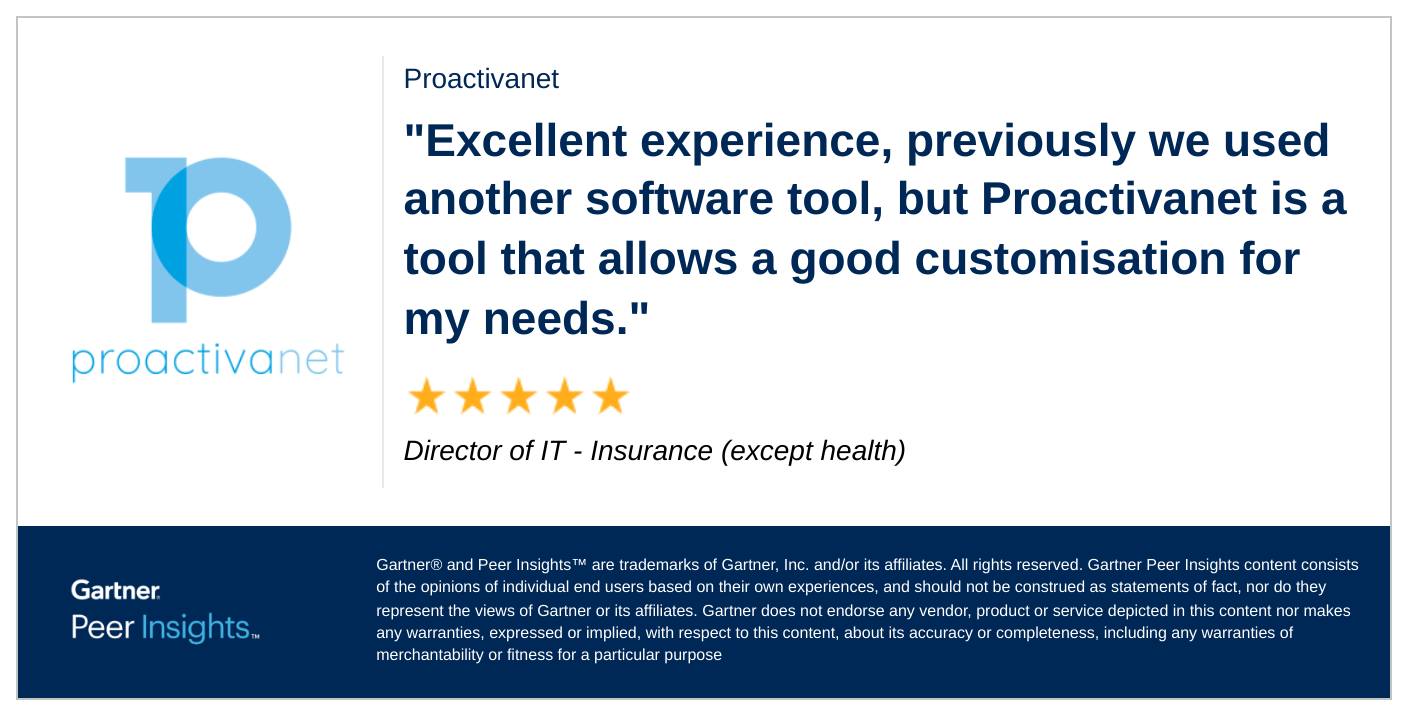 proactivanet

Proactivanet

"Excellent experience, previously we used another software tool, but Proactivanet is a tool that allows a good customisation for my needs."

★★★★★

Director of IT - Insurance (except health)

Gartner.
Peer Insights™

Gartner® and Peer Insights™ are trademarks of Gartner, Inc. and/or its affiliates. All rights reserved. Gartner Peer Insights content consists of the opinions of individual end users based on their own experiences, and should not be construed as statements of fact, nor do they represent the views of Gartner or its affiliates. Gartner does not endorse any vendor, product or service depicted in this content nor makes any warranties, expressed or implied, with respect to this content, about its accuracy or completeness, including any warranties of merchantability or fitness for a particular purpose